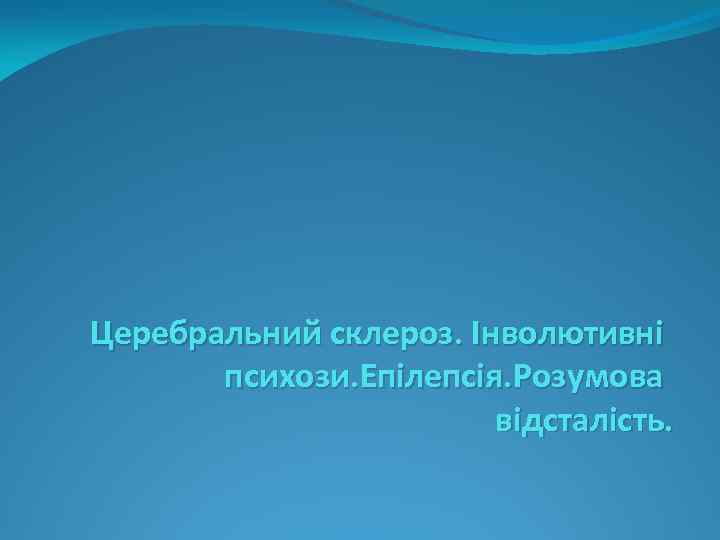 Церебральний склероз. Інволютивні психози.Епілепсія.Розумова відсталість.